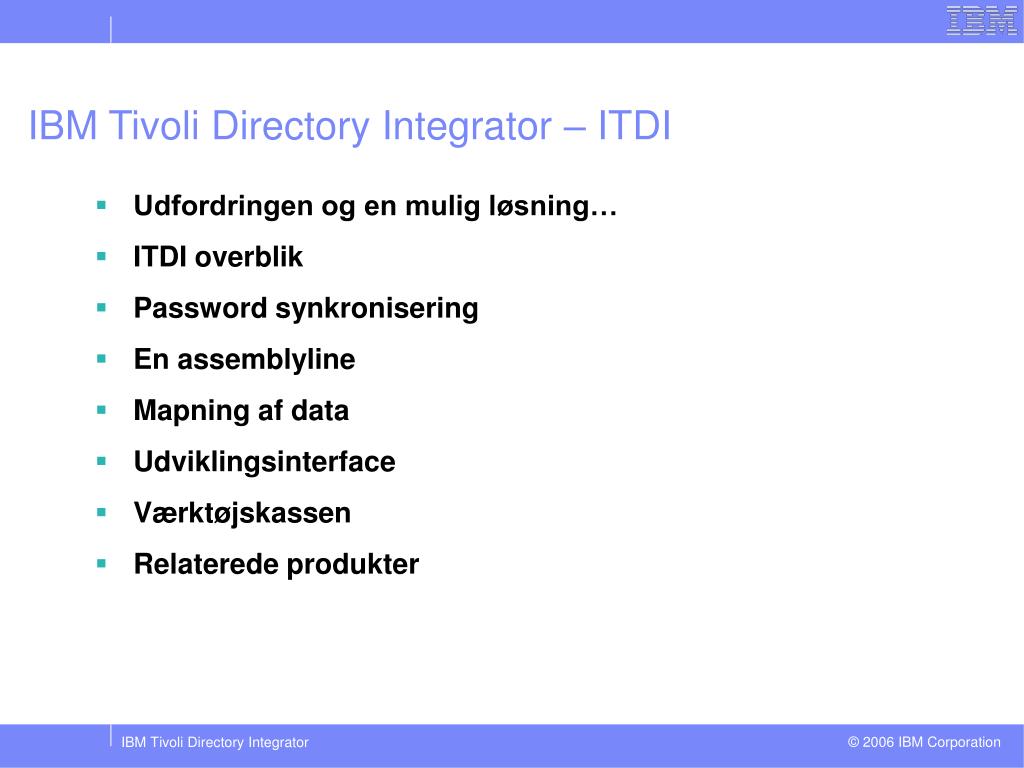 IBM

IBM Tivoli Directory Integrator – ITDI

- Udfordringen og en mulig løsning…
- ITDI overblik
- Password synkronisering
- En assemblyline
- Mapning af data
- Udviklingsinterface
- Værktøjskassen
- Relaterede produkter

IBM Tivoli Directory Integrator

© 2006 IBM Corporation